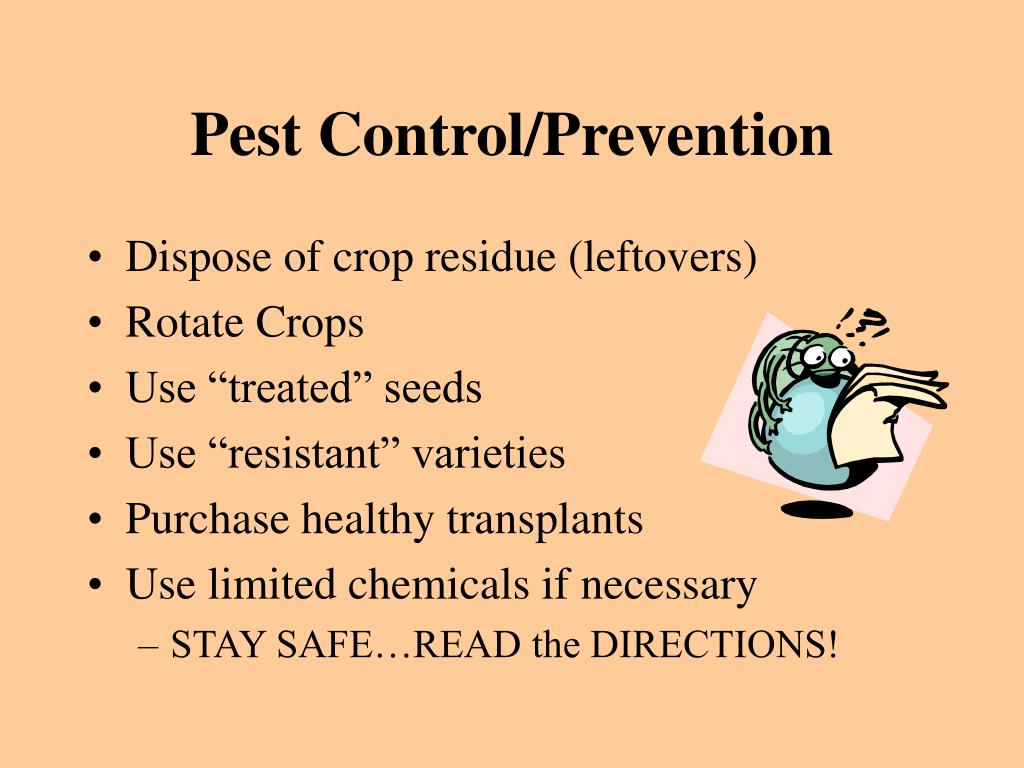 Pest Control/Prevention

• Dispose of crop residue (leftovers)
• Rotate Crops
• Use “treated” seeds
• Use “resistant” varieties
• Purchase healthy transplants
• Use limited chemicals if necessary
– STAY SAFE…READ the DIRECTIONS!

!?